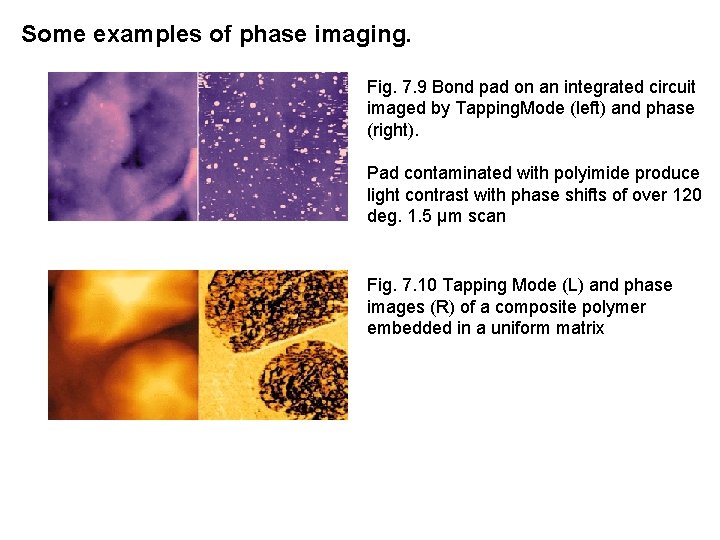 Some examples of phase imaging.

Fig. 7.9 Bond pad on an integrated circuit imaged by TappingMode (left) and phase (right).

Pad contaminated with polyimide produce light contrast with phase shifts of over 120 deg. 1.5 µm scan

Fig. 7.10 Tapping Mode (L) and phase images (R) of a composite polymer embedded in a uniform matrix